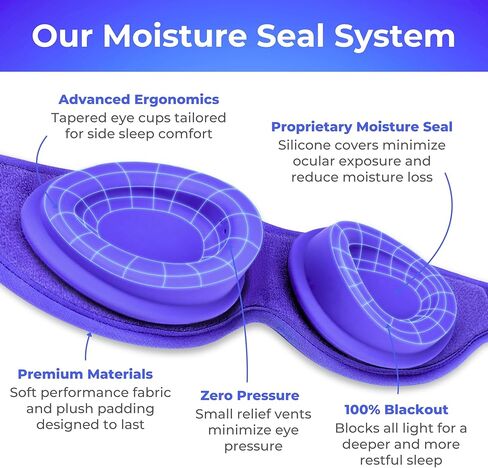 Our Moisture Seal System

Advanced Ergonomics
Tapered eye cups tailored for side sleep comfort

Proprietary Moisture Seal
Silicone covers minimize ocular exposure and reduce moisture loss

Premium Materials
Soft performance fabric and plush padding designed to last

Zero Pressure
Small relief vents minimize eye pressure

100% Blackout
Blocks all light for a deeper and more restful sleep